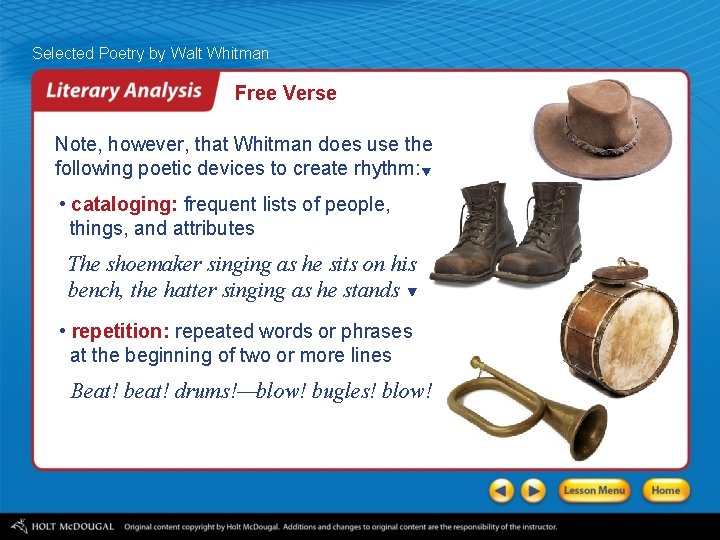 Selected Poetry by Walt Whitman

Literary Analysis

Free Verse

Note, however, that Whitman does use the following poetic devices to create rhythm:

• cataloging: frequent lists of people, things, and attributes

The shoemaker singing as he sits on his bench, the hatter singing as he stands

• repetition: repeated words or phrases at the beginning of two or more lines

Beat! beat! drums!—blow! bugles! blow!

Lesson Menu

Home

HOLT McDOUGAL Original content copyright by Holt McDougal. Additions and changes to original content are the responsibility of the instructor.